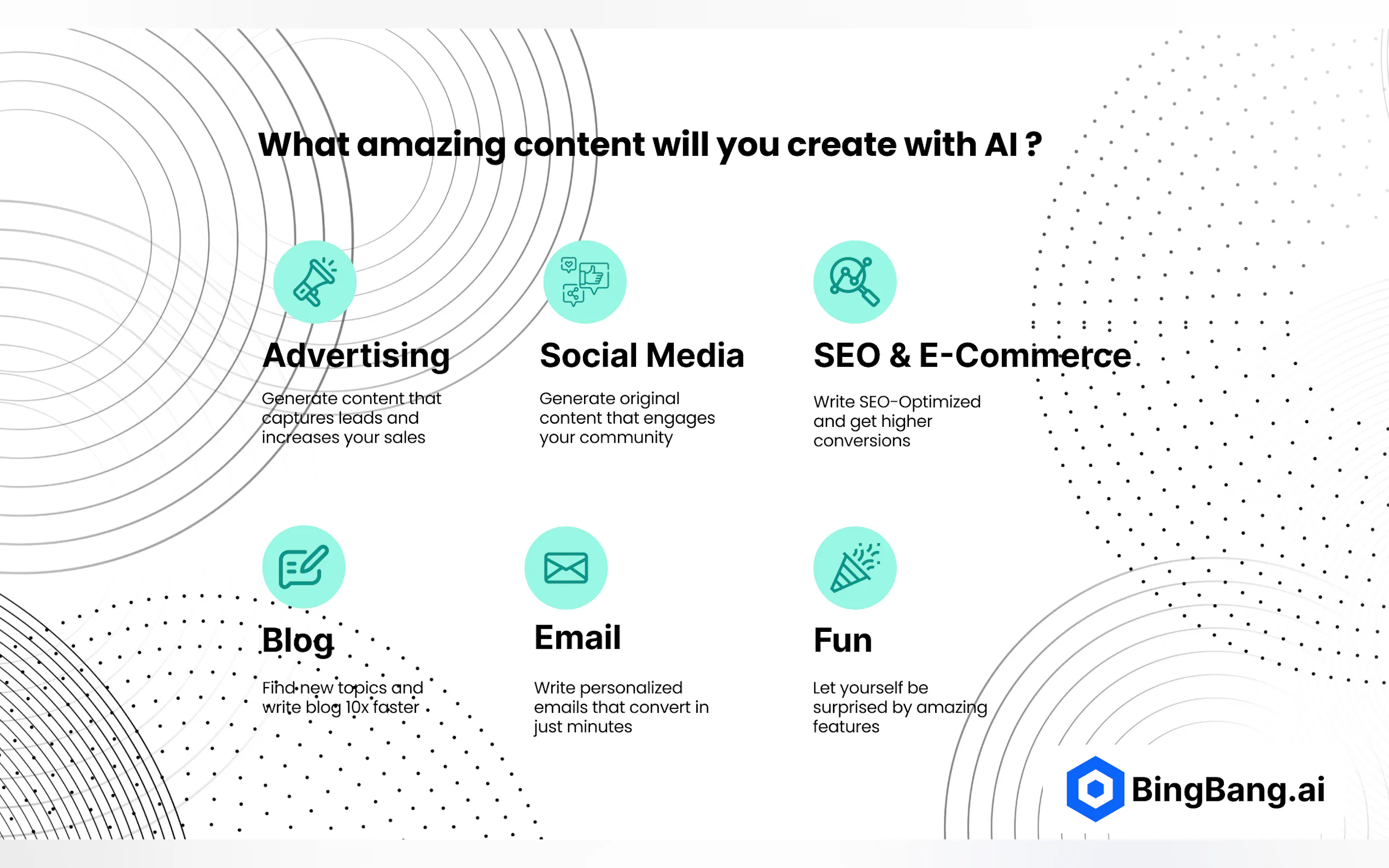 What amazing content will you create with AI ?

Advertising

Generate content that captures leads and increases your sales

Social Media

Generate original content that engages your community

SEO & E-Commerce

Write SEO-Optimized and get higher conversions

Blog

Find new topics and write blog 10x faster

Email

Write personalized emails that convert in just minutes

Fun

Let yourself be surprised by amazing features

BingBang.ai